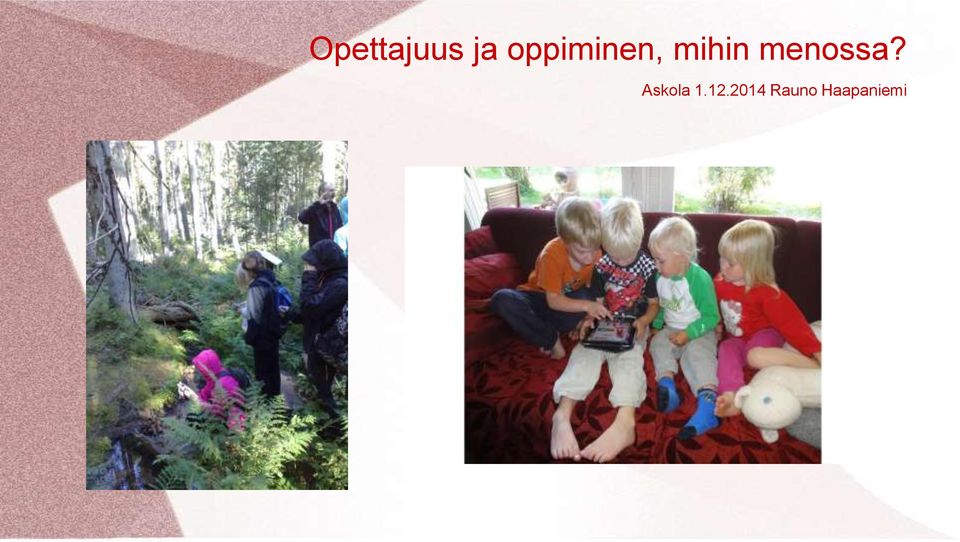 Opettajuus ja oppiminen, mihin menossa?

Askola 1.12.2014 Rauno Haapaniemi